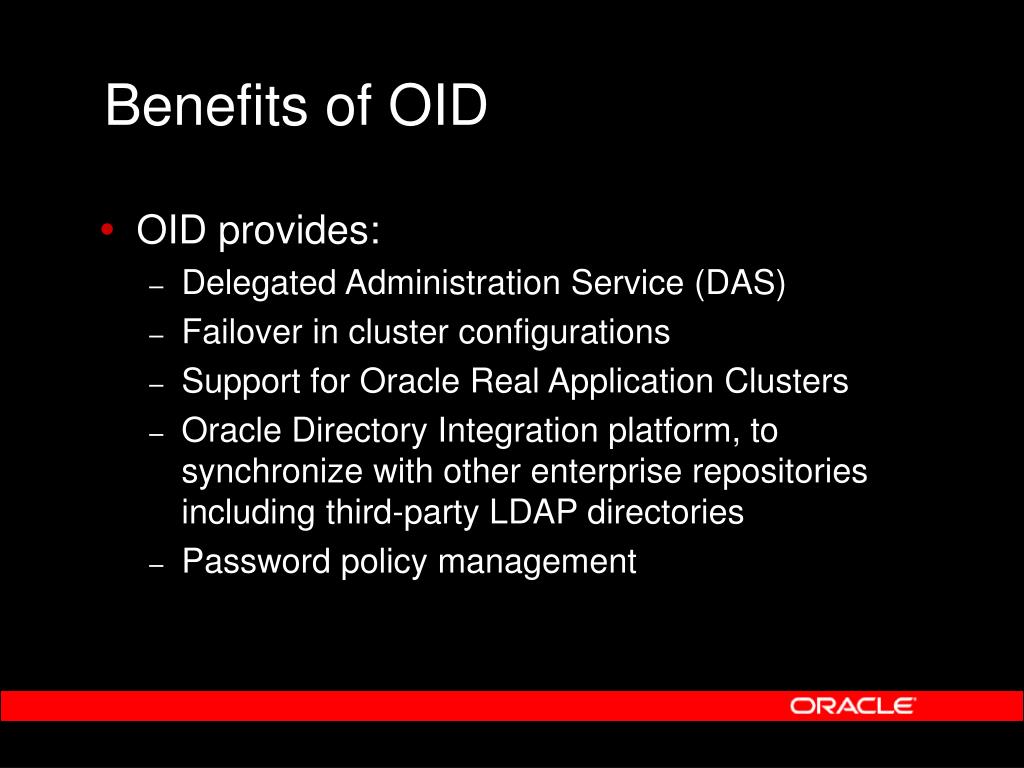 Benefits of OID

• OID provides:
– Delegated Administration Service (DAS)
– Failover in cluster configurations
– Support for Oracle Real Application Clusters
– Oracle Directory Integration platform, to synchronize with other enterprise repositories including third-party LDAP directories
– Password policy management

ORACLE